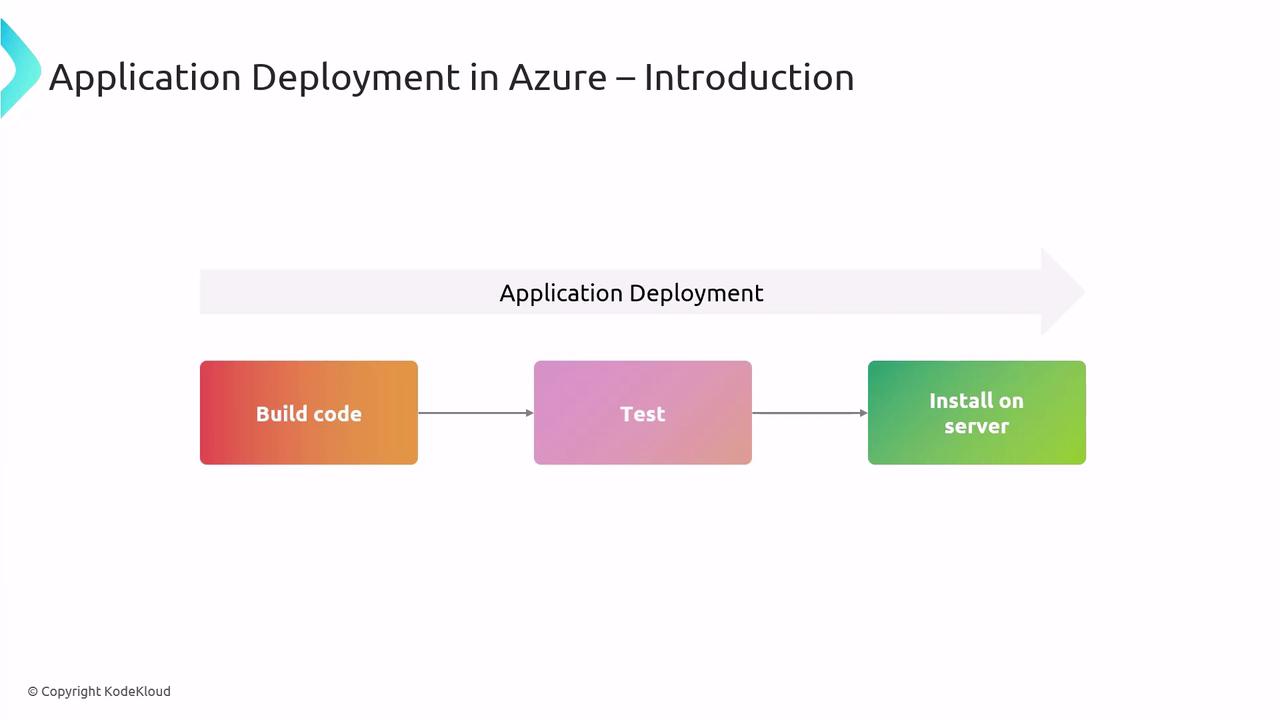 Application Deployment in Azure – Introduction

Application Deployment

Build code

Test

Install on server

© Copyright KodeKloud